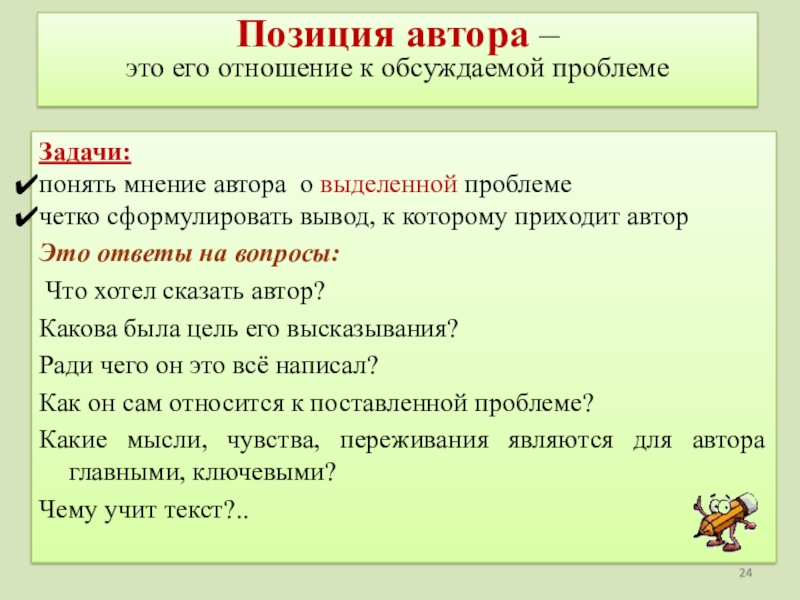 Позиция автора –
это его отношение к обсуждаемой проблеме

Задачи:
✔понять мнение автора о выделенной проблеме
✔четко сформулировать вывод, к которому приходит автор

Это ответы на вопросы:

Что хотел сказать автор?

Какова была цель его высказывания?

Ради чего он это всё написал?

Как он сам относится к поставленной проблеме?

Какие мысли, чувства, переживания являются для автора главными, ключевыми?

Чему учит текст?..

24